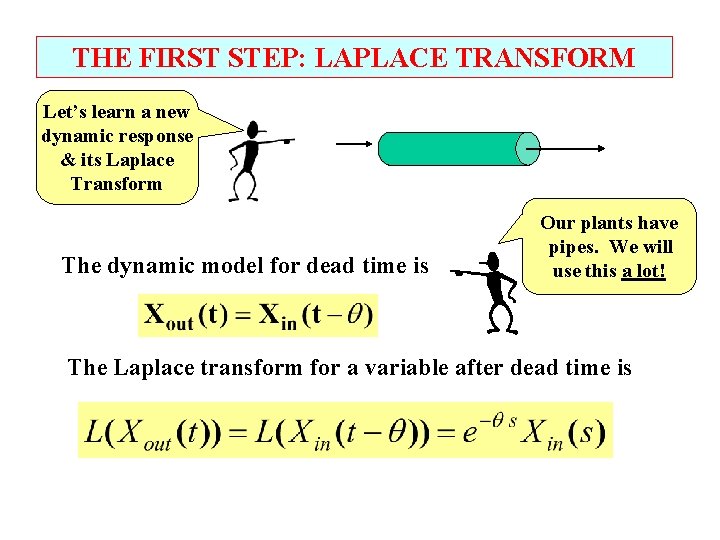 THE FIRST STEP: LAPLACE TRANSFORM

Let's learn a new dynamic response & its Laplace Transform

Our plants have pipes. We will use this a lot!

The dynamic model for dead time is

$X_{out}(t) = X_{in}(t - \theta)$

The Laplace transform for a variable after dead time is

$L(X_{out}(t)) = L(X_{in}(t - \theta)) = e^{-\theta s} X_{in}(s)$